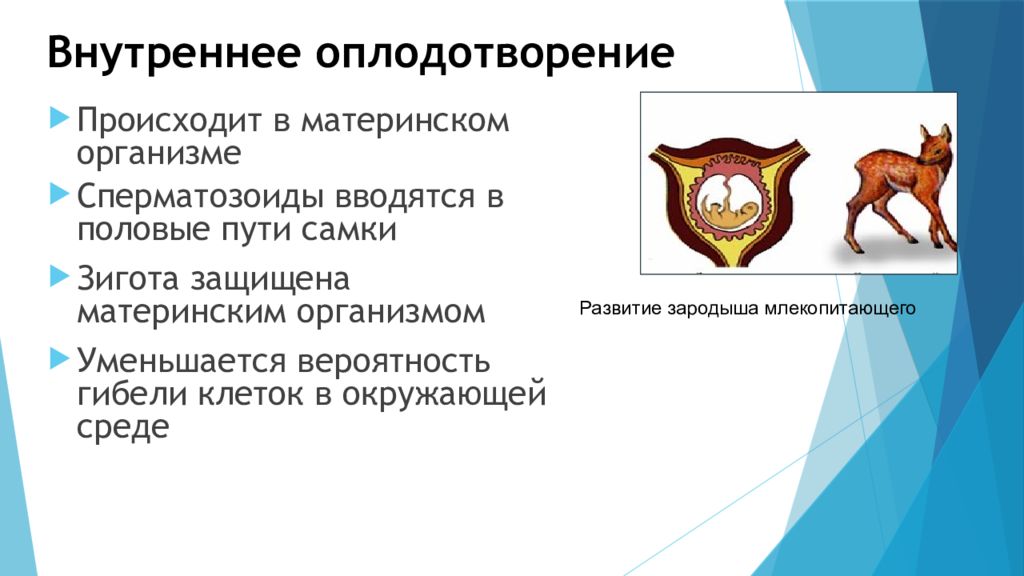 Внутреннее оплодотворение

Происходит в материнском организме

Сперматозоиды вводятся в половые пути самки

Зигота защищена материнским организмом

Уменьшается вероятность гибели клеток в окружающей среде

Развитие зародыша млекопитающего